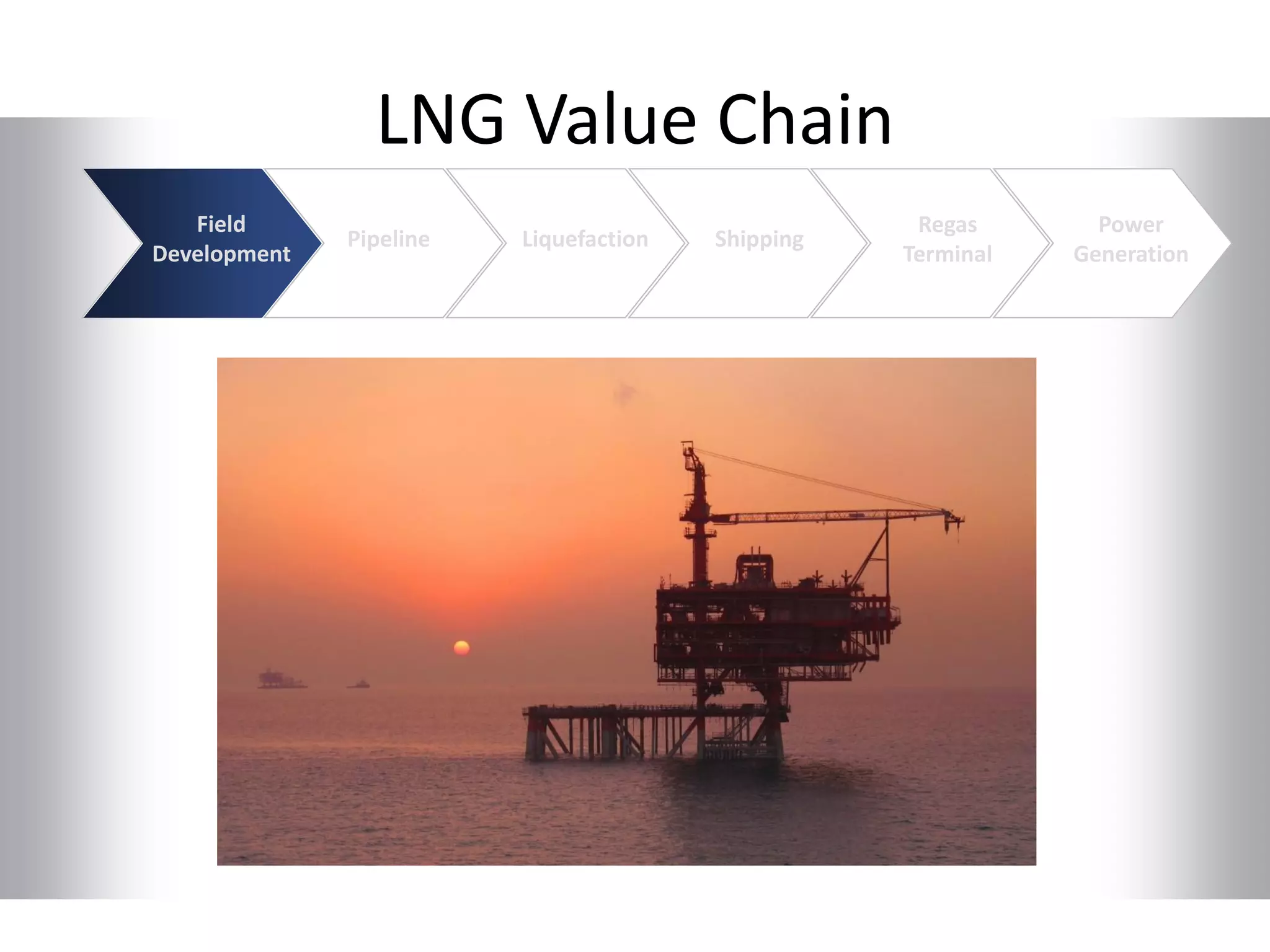 LNG Value Chain

Field Development

Pipeline

Liquefaction

Shipping

Regas Terminal

Power Generation